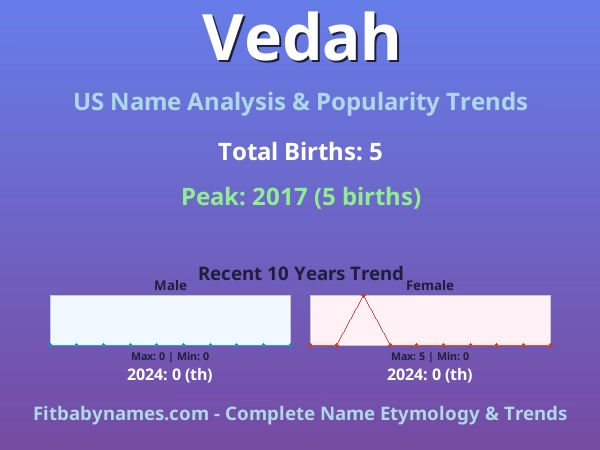 Vedah

US Name Analysis & Popularity Trends

Total Births: 5

Peak: 2017 (5 births)

Recent 10 Years Trend

Male

Max: 0 | Min: 0

2024: 0 (th)

Female

Max: 5 | Min: 0

2024: 0 (th)

Fitbabynames.com - Complete Name Etymology & Trends